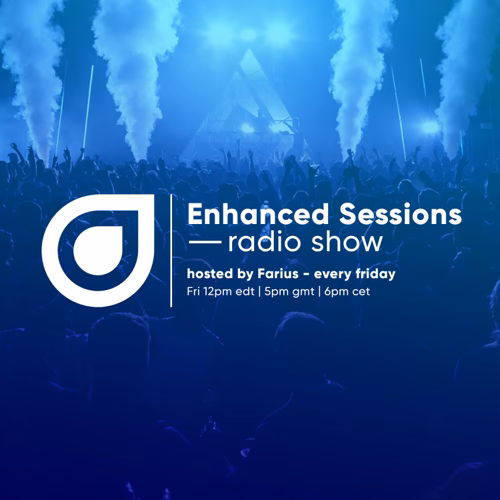 Enhanced Sessions
— radio show

hosted by Farius - every friday

Fri 12pm edt | 5pm gmt | 6pm cet